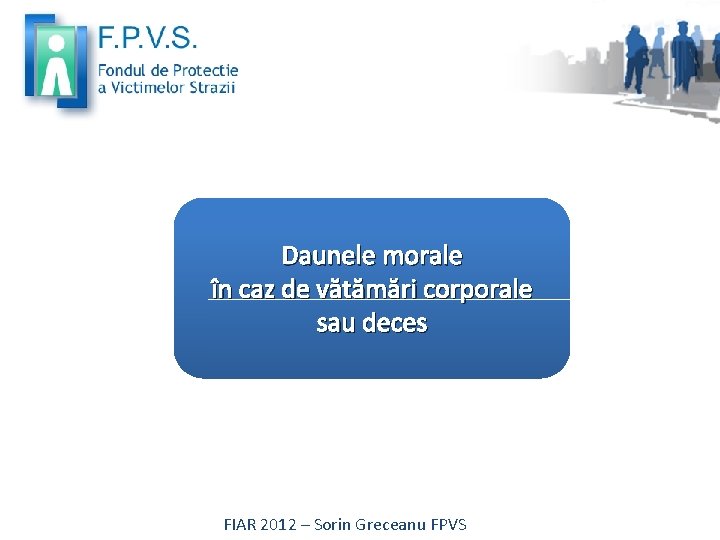 F.P.V.S.
Fondul de Protectie a Victimelor Strazii

Daunele morale
în caz de vătămări corporale
sau deces

FIAR 2012 – Sorin Greceanu FPVS